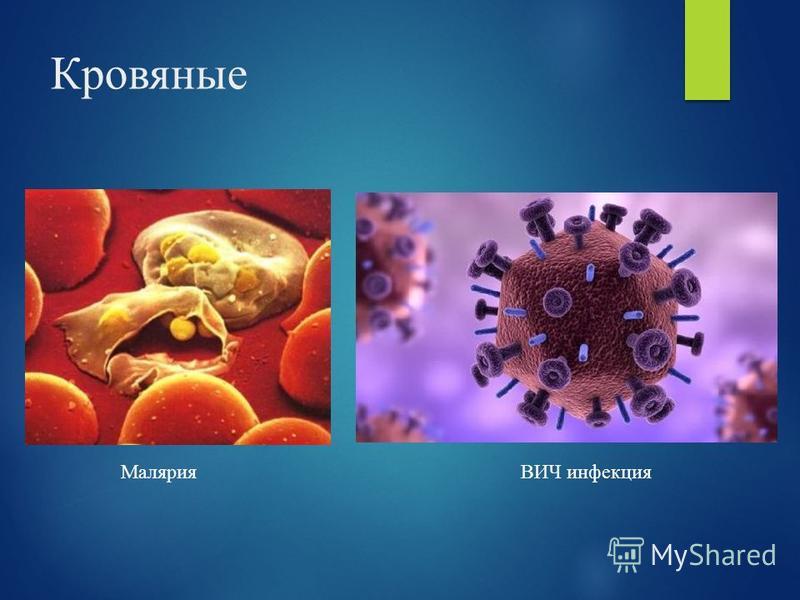 Кровяные

Малярия

ВИЧ инфекция

MyShared